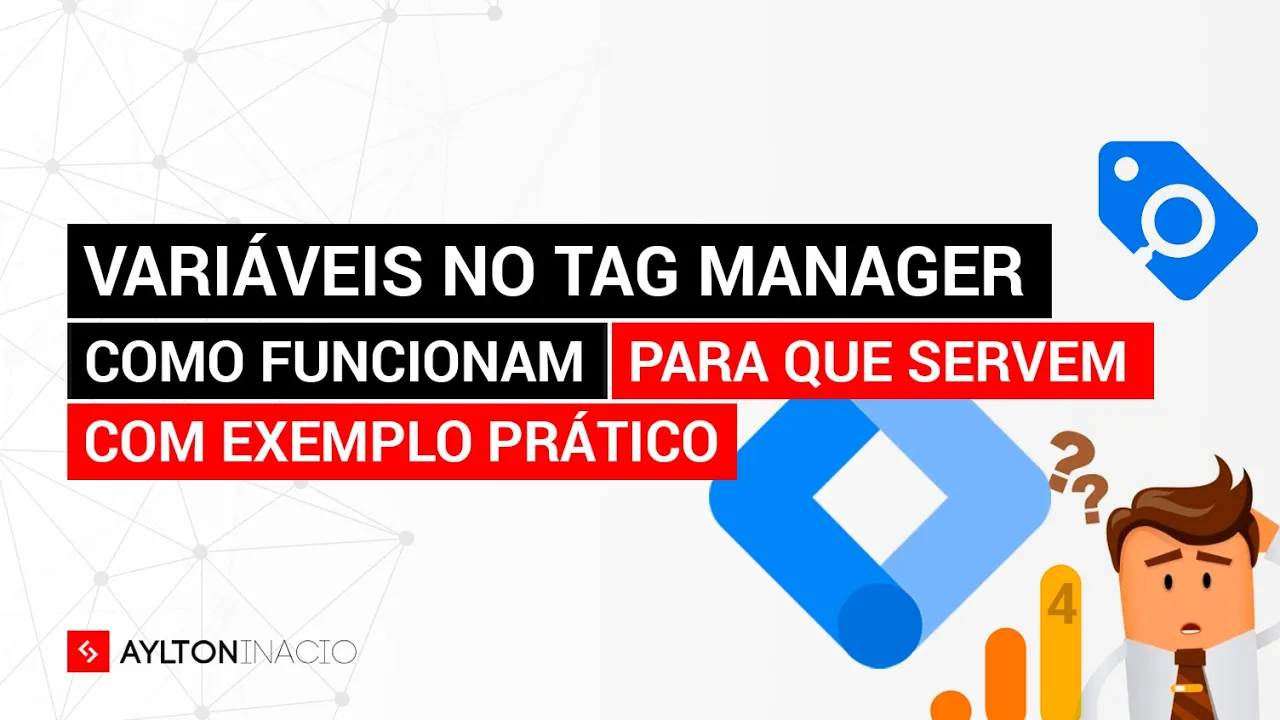 VARIÁVEIS NO TAG MANAGER

COMO FUNCIONAM PARA QUE SERVEM

COM EXEMPLO PRÁTICO

??

4

AYLTONINACIO